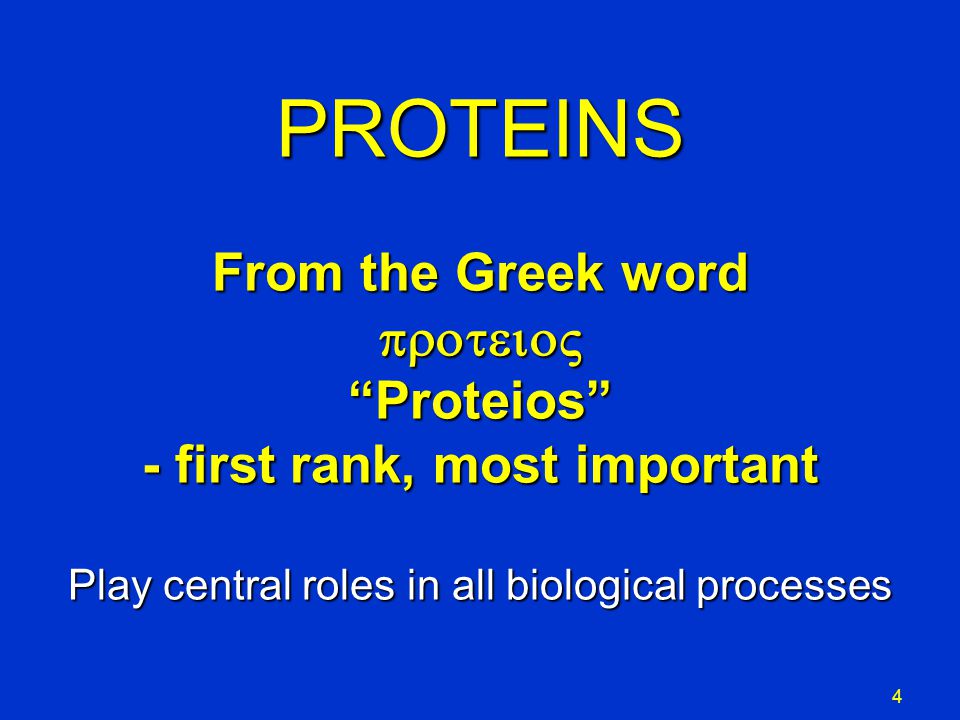 PROTEINS

From the Greek word
προτειος
“Proteios”
- first rank, most important

Play central roles in all biological processes

4